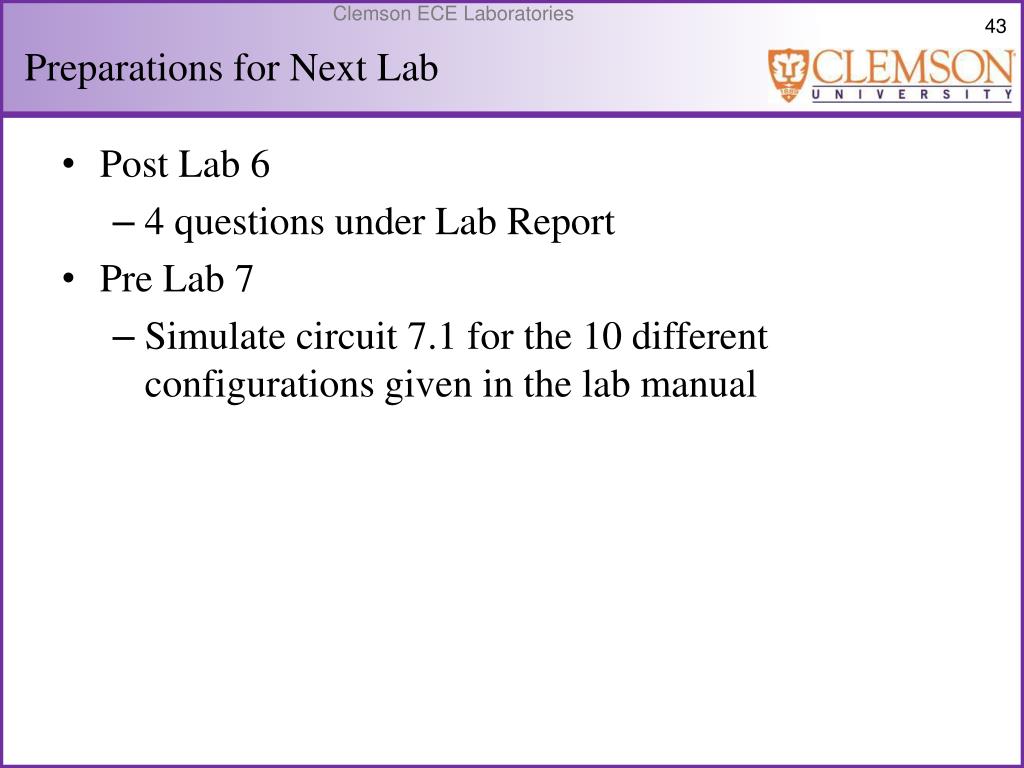 Clemson ECE Laboratories

43

Preparations for Next Lab

CLEMSON
UNIVERSITY

• Post Lab 6
– 4 questions under Lab Report
• Pre Lab 7
– Simulate circuit 7.1 for the 10 different configurations given in the lab manual